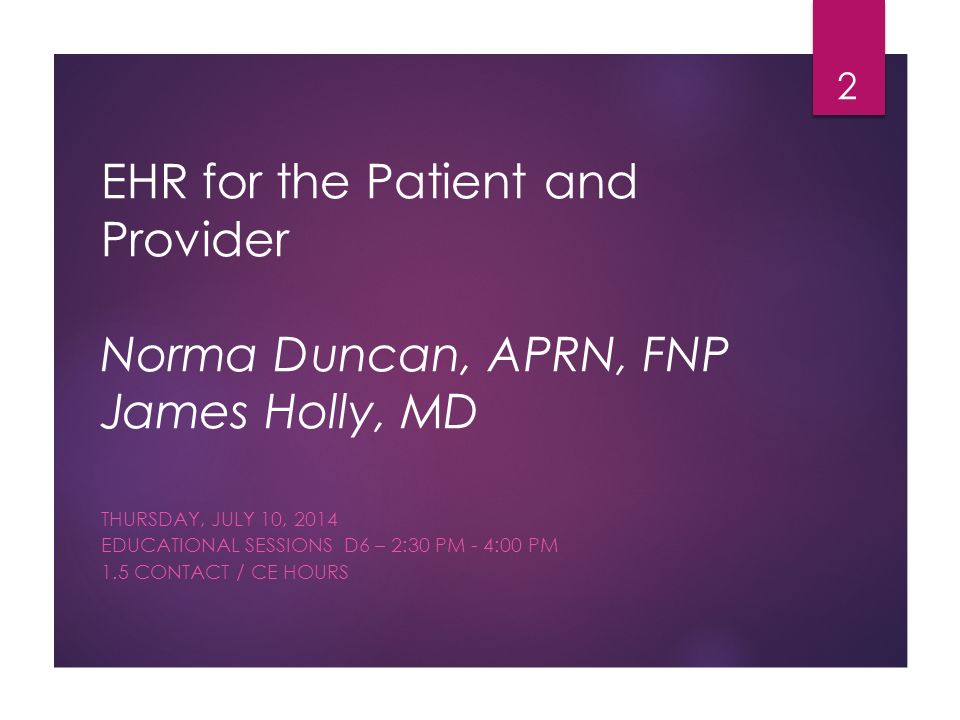 2

EHR for the Patient and Provider

Norma Duncan, APRN, FNP
James Holly, MD

THURSDAY, JULY 10, 2014
EDUCATIONAL SESSIONS D6 – 2:30 PM - 4:00 PM
1.5 CONTACT / CE HOURS